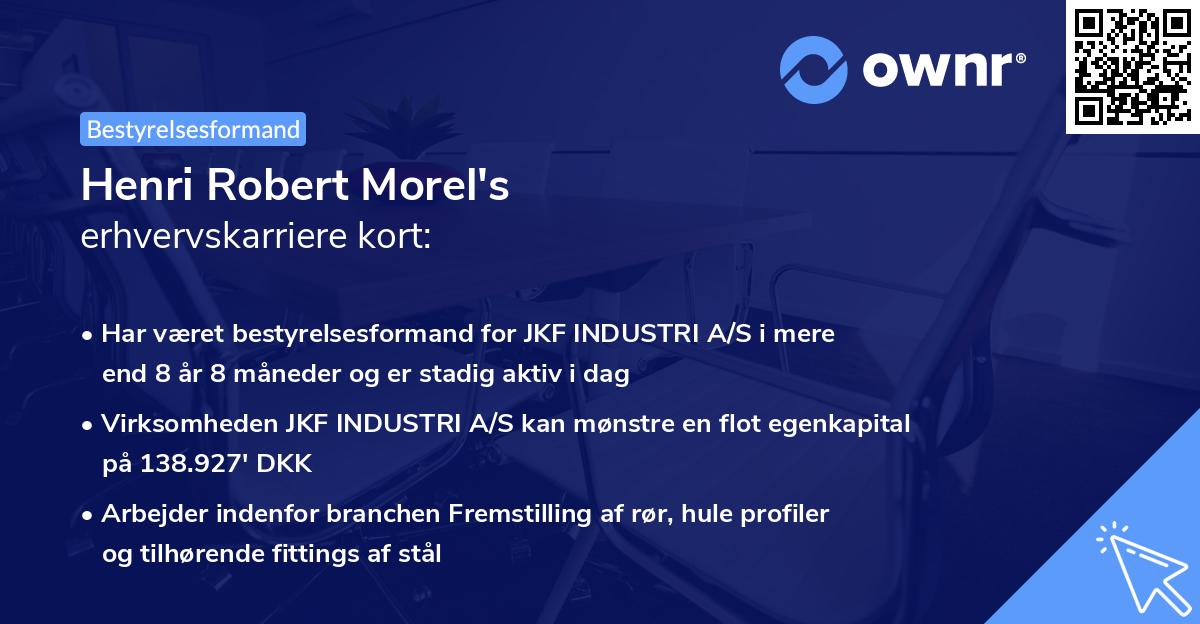 ownr®

Bestyrelsesformand

Henri Robert Morel's
erhvervskarriere kort:

• Har været bestyrelsesformand for JKF INDUSTRI A/S i mere end 8 år 8 måneder og er stadig aktiv i dag

• Virksomheden JKF INDUSTRI A/S kan mønstre en flot egenkapital på 138.927' DKK

• Arbejder indenfor branchen Fremstilling af rør, hule profiler og tilhørende fittings af stål